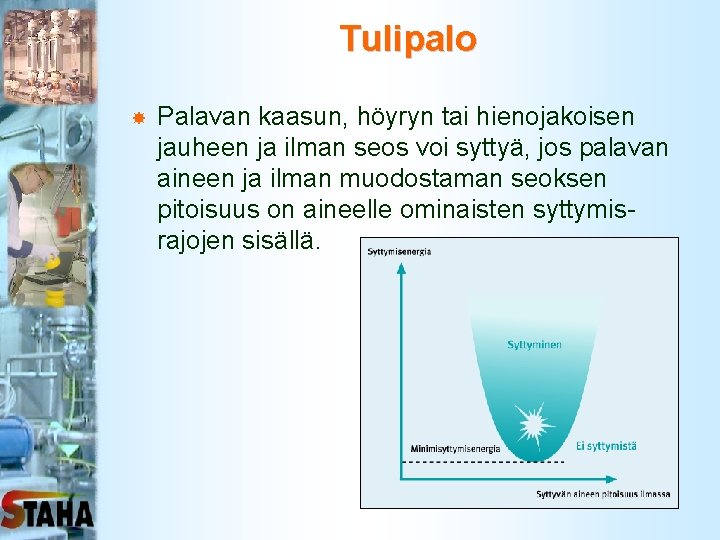 Tulipalo

Palavan kaasun, höyryn tai hienojakoisen jauheen ja ilman seos voi syttyä, jos palavan aineen ja ilman muodostaman seoksen pitoisuus on aineelle ominaisten syttymisrajojen sisällä.

Syttymisenergia

Syttyminen

Minimisyttymisenergia

Ei syttymistä

Syttyvän aineen pitoisuus ilmassa

STAHA